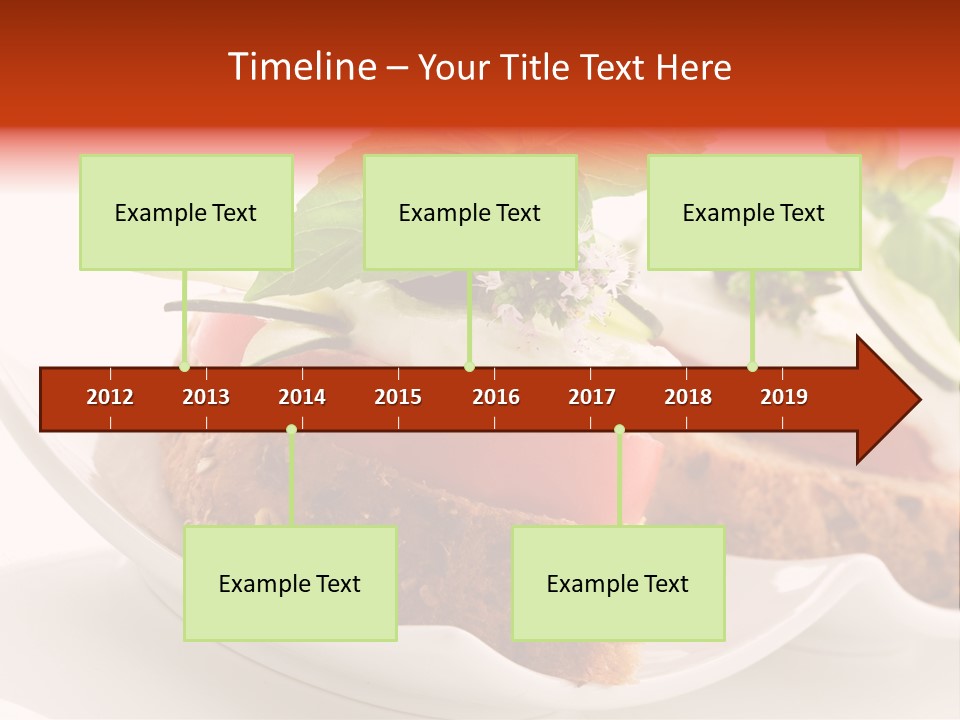 Timeline – Your Title Text Here

Example Text

Example Text

Example Text

2012 2013 2014 2015 2016 2017 2018 2019

Example Text

Example Text